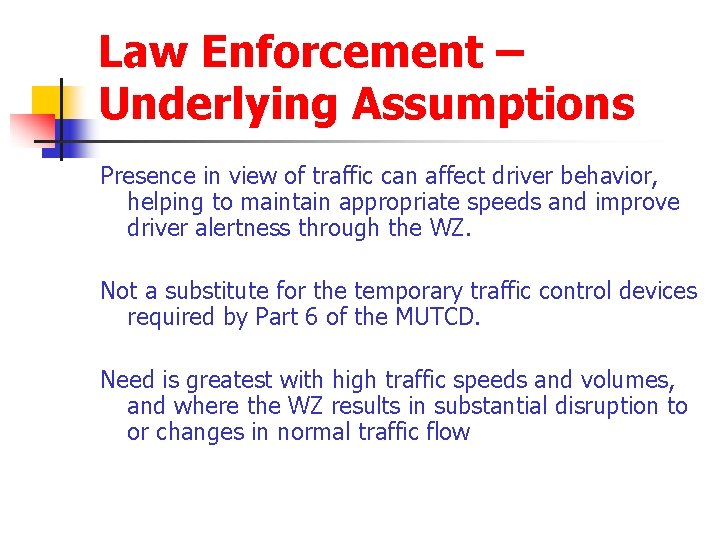 Law Enforcement – Underlying Assumptions

Presence in view of traffic can affect driver behavior, helping to maintain appropriate speeds and improve driver alertness through the WZ.

Not a substitute for the temporary traffic control devices required by Part 6 of the MUTCD.

Need is greatest with high traffic speeds and volumes, and where the WZ results in substantial disruption to or changes in normal traffic flow